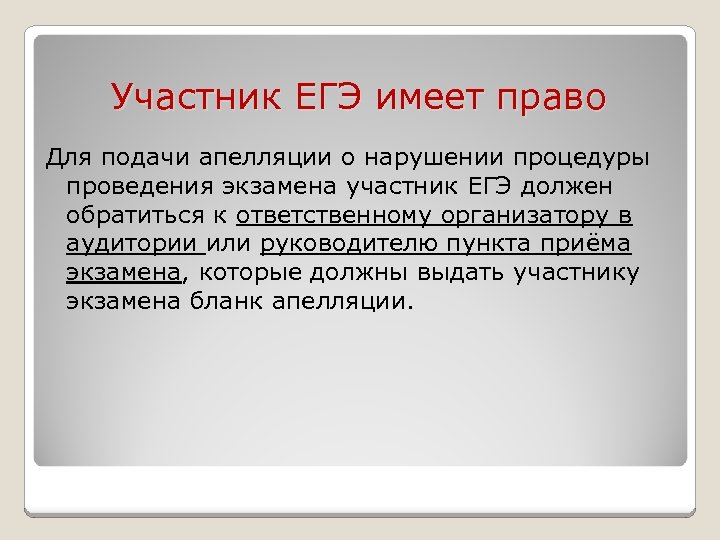 Участник ЕГЭ имеет право

Для подачи апелляции о нарушении процедуры проведения экзамена участник ЕГЭ должен обратиться к ответственному организатору в аудитории или руководителю пункта приёма экзамена, которые должны выдать участнику экзамена бланк апелляции.